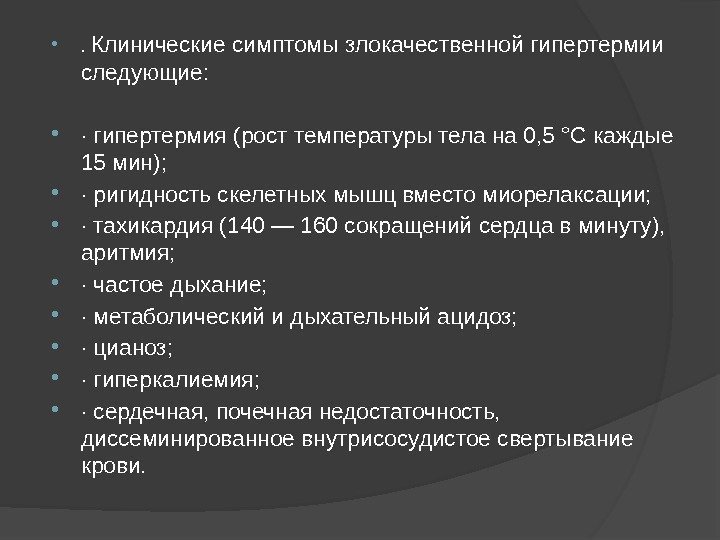 . Клинические симптомы злокачественной гипертермии следующие:

· гипертермия (рост температуры тела на 0,5 °С каждые 15 мин);

· ригидность скелетных мышц вместо миорелаксации;

· тахикардия (140 — 160 сокращений сердца в минуту), аритмия;

· частое дыхание;

· метаболический и дыхательный ацидоз;

· цианоз;

· гиперкалиемия;

· сердечная, почечная недостаточность, диссеминированное внутрисосудистое свертывание крови.